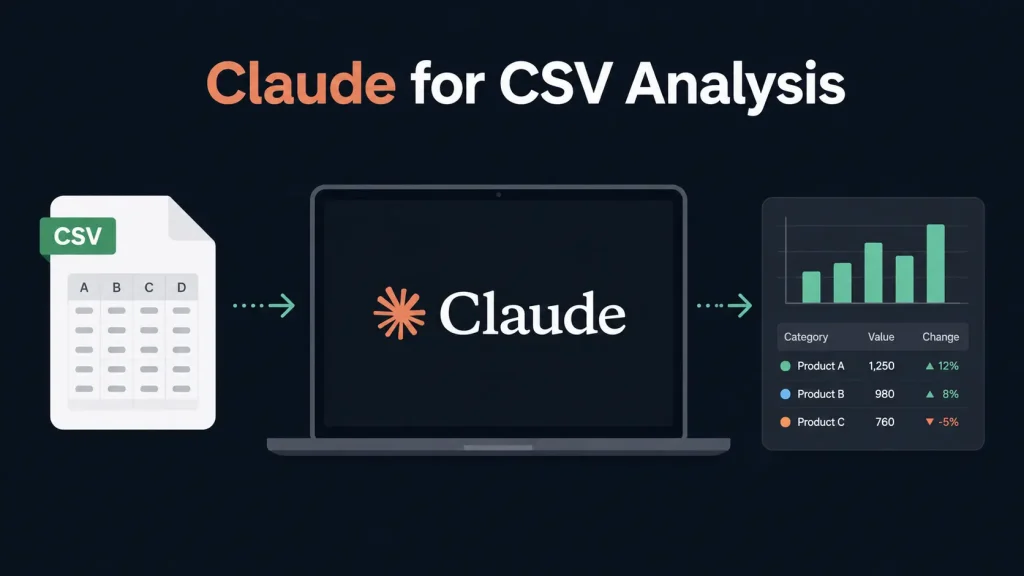 Claude for CSV Analysis

CSV

| A | B | C | D |
|---|---|---|---|

Claude

| Category | Value | Change |
|---|---|---|
| Product A | 1,250 | ▲ 12% |
| Product B | 980 | ▲ 8% |
| Product C | 760 | ▼ -5% |